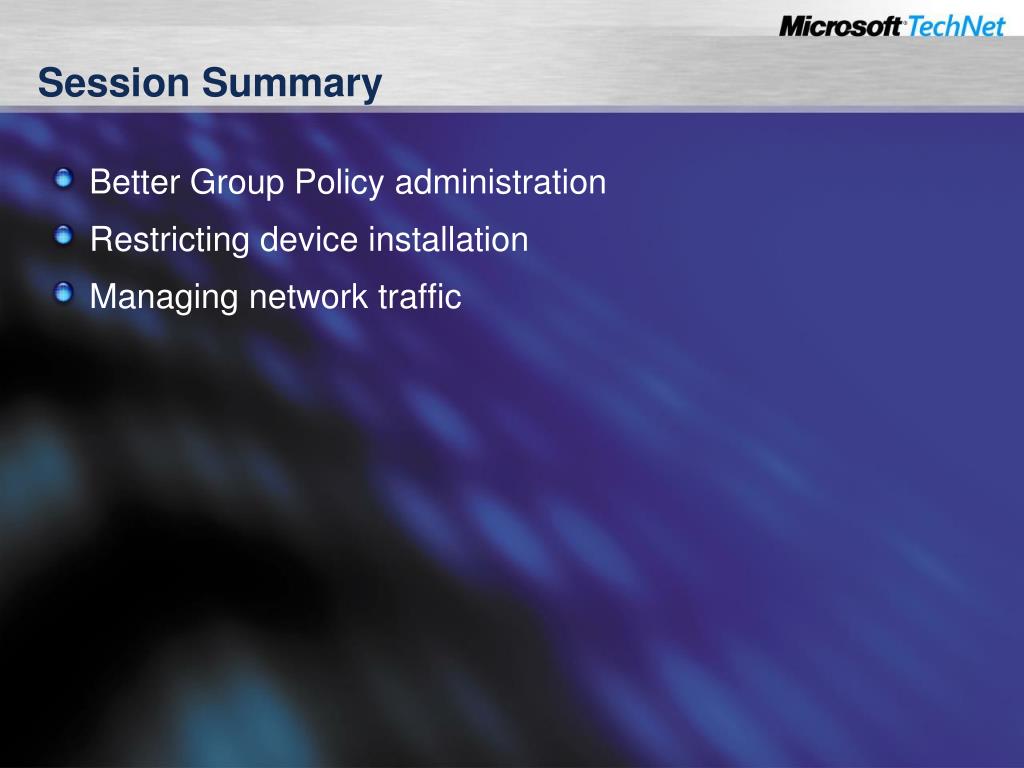 Microsoft TechNet

Session Summary

Better Group Policy administration

Restricting device installation

Managing network traffic